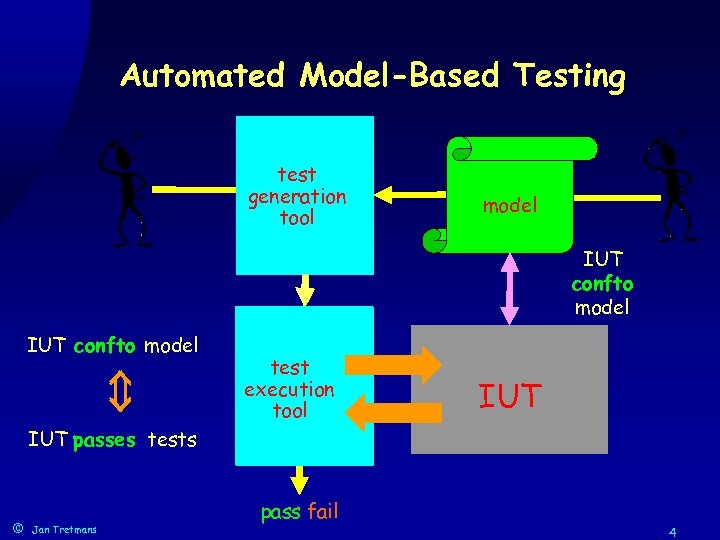 Automated Model-Based Testing

test generation tool

model

IUT confto model

IUT confto model

⇕

IUT passes tests

test execution tool

IUT

pass fail

© Jan Tretmans

4